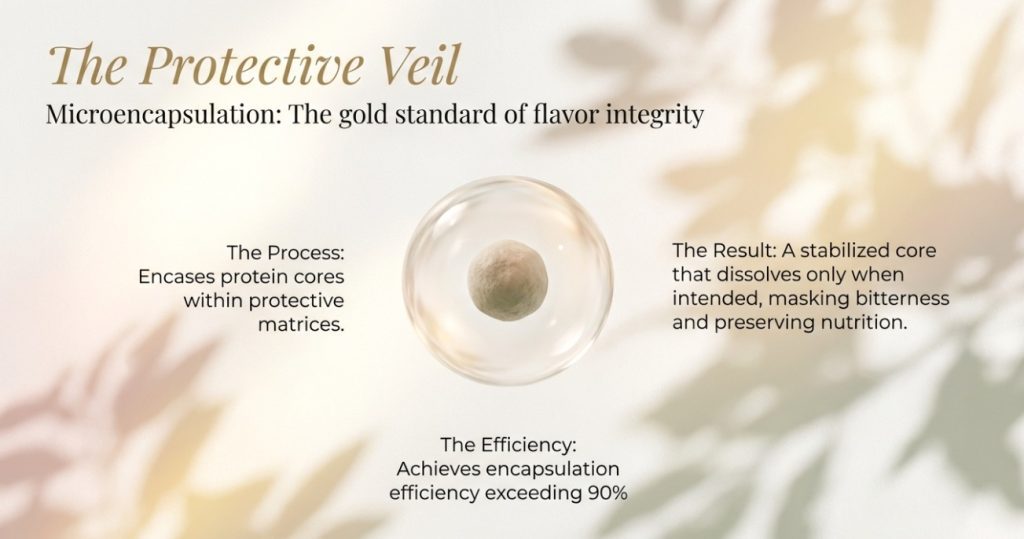 The Protective Veil

Microencapsulation: The gold standard of flavor integrity

The Process: Encases protein cores within protective matrices.

The Result: A stabilized core that dissolves only when intended, masking bitterness and preserving nutrition.

The Efficiency: Achieves encapsulation efficiency exceeding 90%